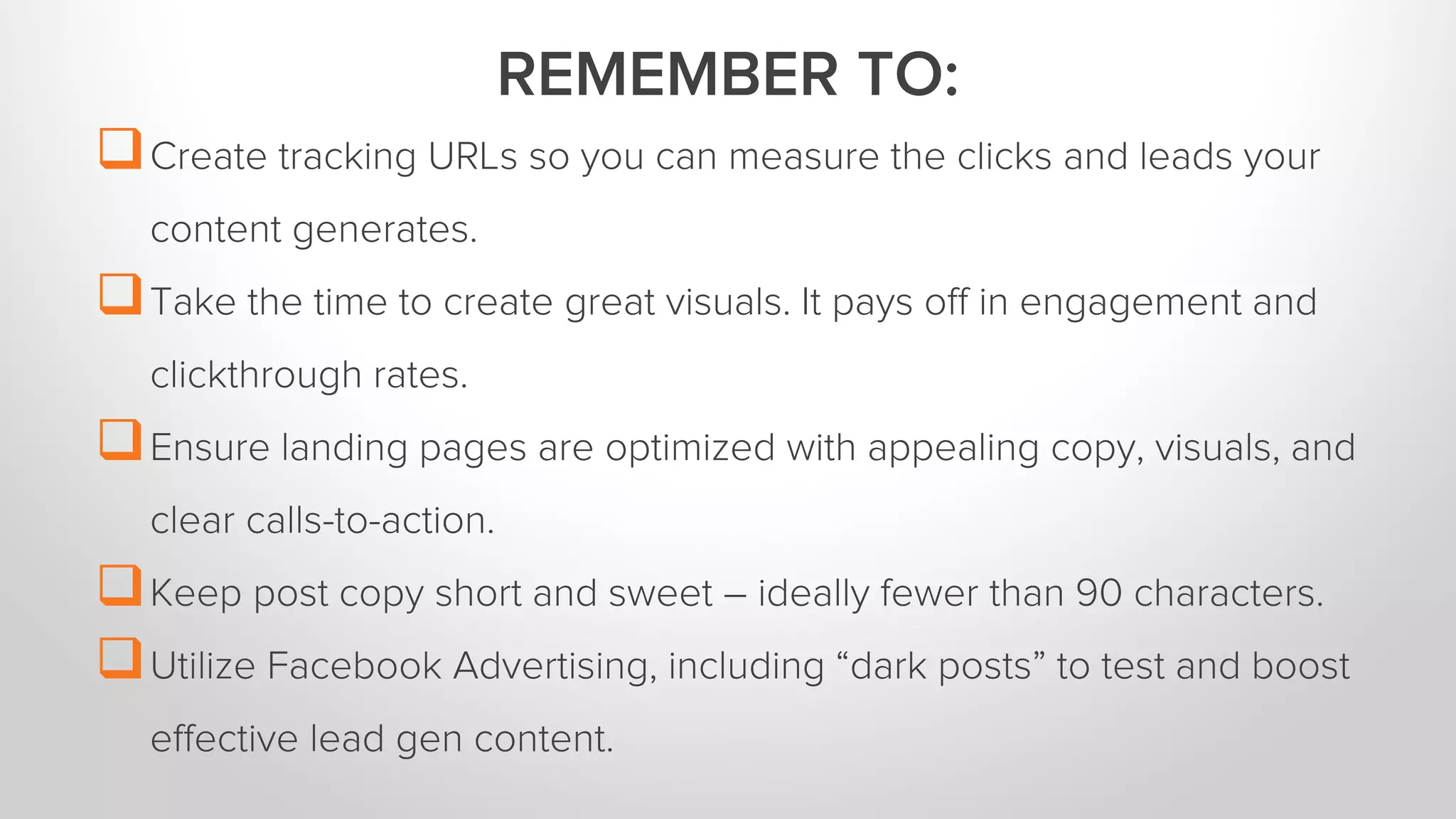 REMEMBER TO:

❑ Create tracking URLs so you can measure the clicks and leads your content generates.

❑ Take the time to create great visuals. It pays off in engagement and clickthrough rates.

❑ Ensure landing pages are optimized with appealing copy, visuals, and clear calls-to-action.

❑ Keep post copy short and sweet – ideally fewer than 90 characters.

❑ Utilize Facebook Advertising, including “dark posts” to test and boost effective lead gen content.